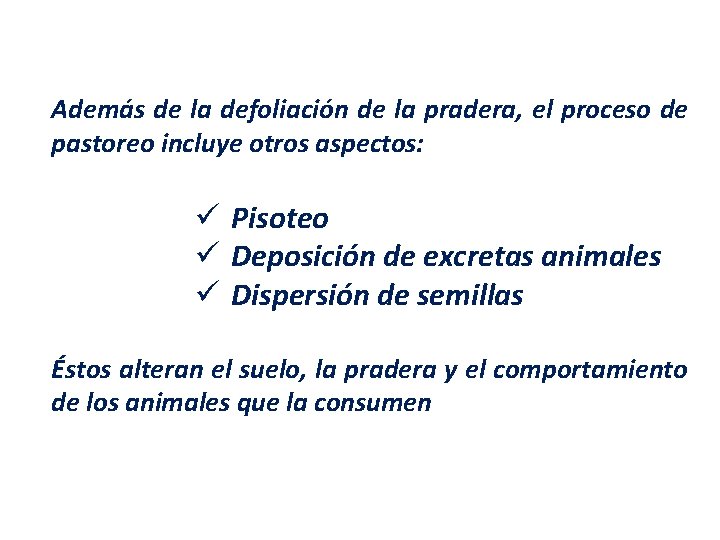 Además de la defoliación de la pradera, el proceso de pastoreo incluye otros aspectos:

✓ Pisoteo
✓ Deposición de excretas animales
✓ Dispersión de semillas

Éstos alteran el suelo, la pradera y el comportamiento de los animales que la consumen